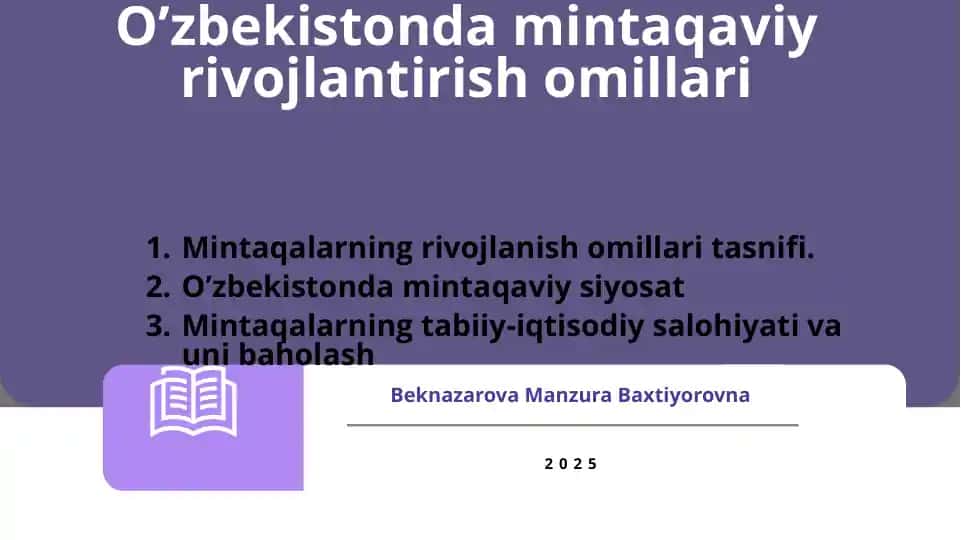 O’zbekistonda mintaqaviy rivojlantirish omillari

1. Mintaqalarning rivojlanish omillari tasnifi.
2. O’zbekistonda mintaqaviy siyosat
3. Mintaqalarning tabiiy-iqtisodiy salohiyati va uni baholash

Beknazarova Manzura Baxtiyorovna

2025